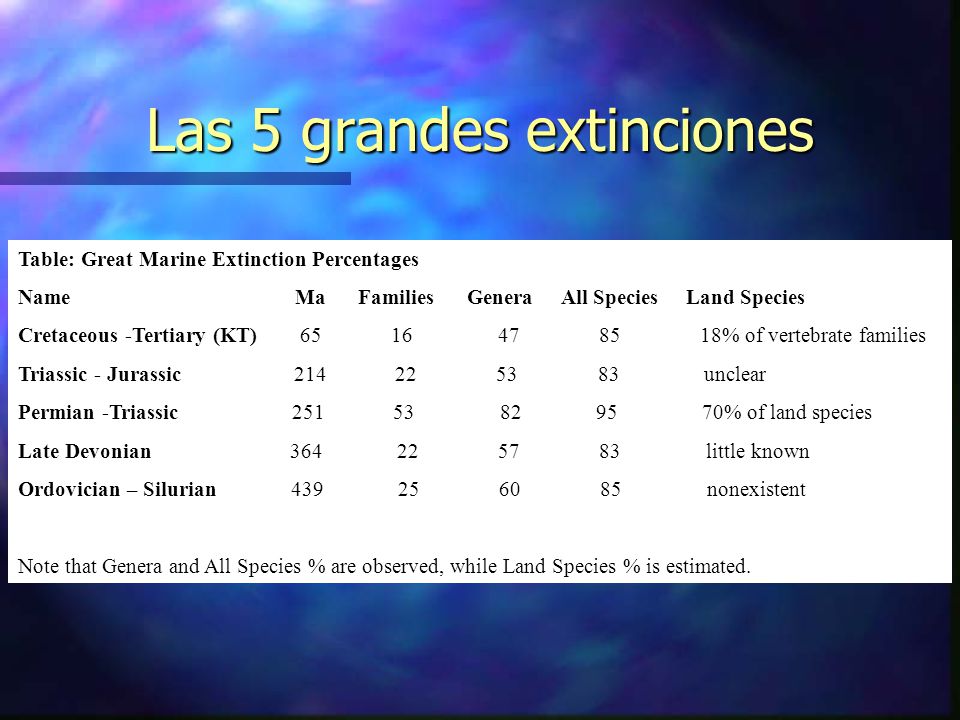 Las 5 grandes extinciones

Table: Great Marine Extinction Percentages

| Name | Ma | Families | Genera | All Species | Land Species |
|---|---|---|---|---|---|
| Cretaceous -Tertiary (KT) | 65 | 16 | 47 | 85 | 18% of vertebrate families |
| Triassic - Jurassic | 214 | 22 | 53 | 83 | unclear |
| Permian -Triassic | 251 | 53 | 82 | 95 | 70% of land species |
| Late Devonian | 364 | 22 | 57 | 83 | little known |
| Ordovician – Silurian | 439 | 25 | 60 | 85 | nonexistent |

Note that Genera and All Species % are observed, while Land Species % is estimated.